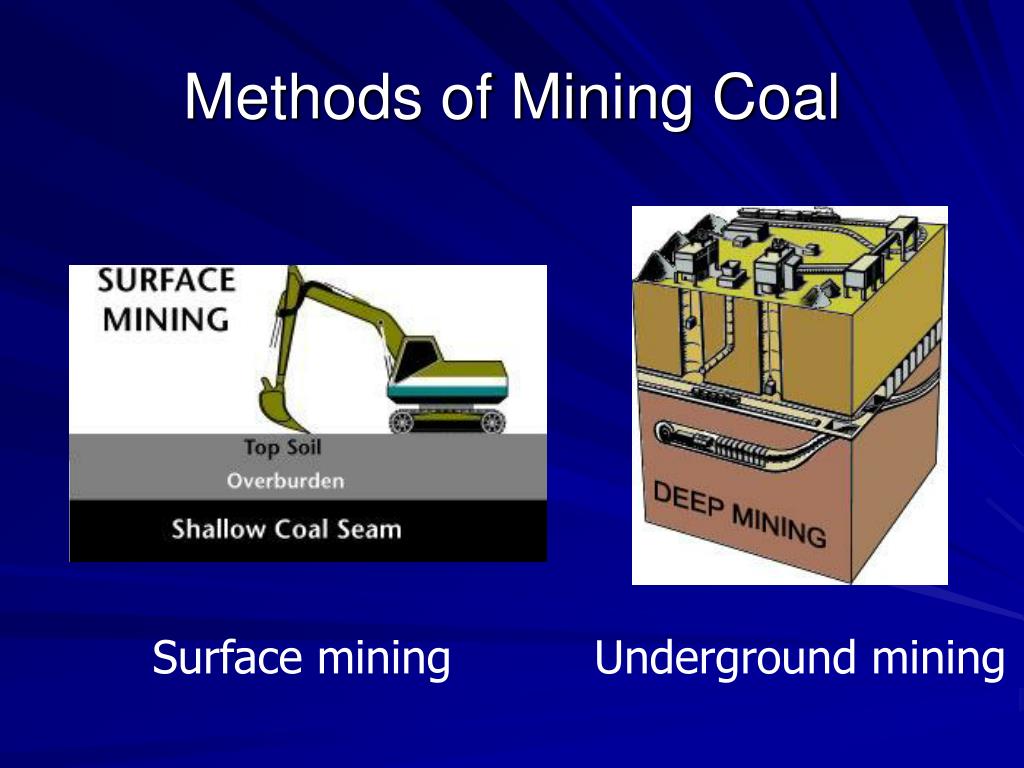 Methods of Mining Coal

SURFACE MINING

Top Soil

Overburden

Shallow Coal Seam

DEEP MINING

Surface mining

Underground mining